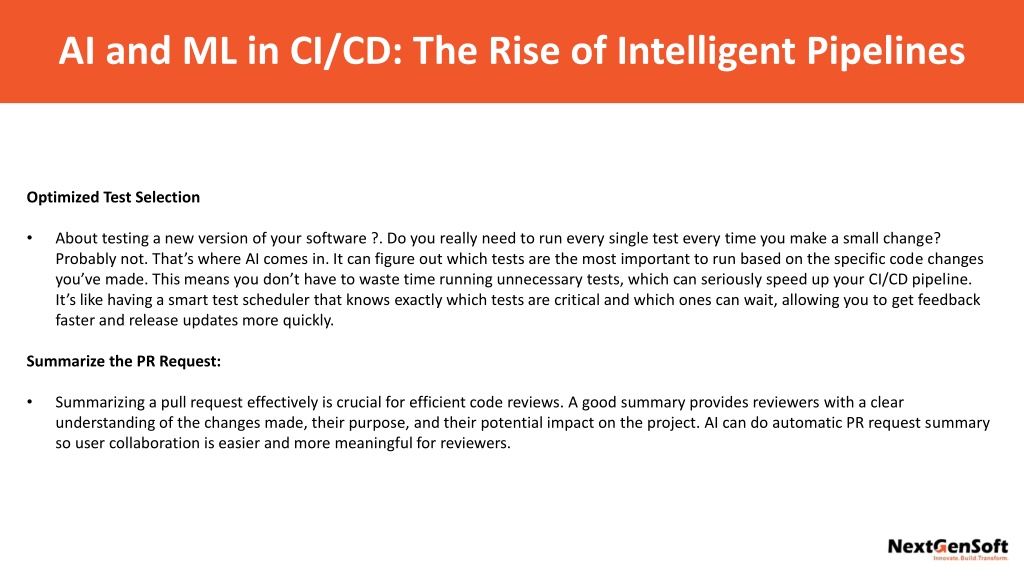 AI and ML in CI/CD: The Rise of Intelligent Pipelines

Optimized Test Selection

• About testing a new version of your software ?. Do you really need to run every single test every time you make a small change? Probably not. That's where AI comes in. It can figure out which tests are the most important to run based on the specific code changes you've made. This means you don't have to waste time running unnecessary tests, which can seriously speed up your CI/CD pipeline. It's like having a smart test scheduler that knows exactly which tests are critical and which ones can wait, allowing you to get feedback faster and release updates more quickly.

Summarize the PR Request:

• Summarizing a pull request effectively is crucial for efficient code reviews. A good summary provides reviewers with a clear understanding of the changes made, their purpose, and their potential impact on the project. AI can do automatic PR request summary so user collaboration is easier and more meaningful for reviewers.

NextGenSoft
Innovate. Build. Transform.